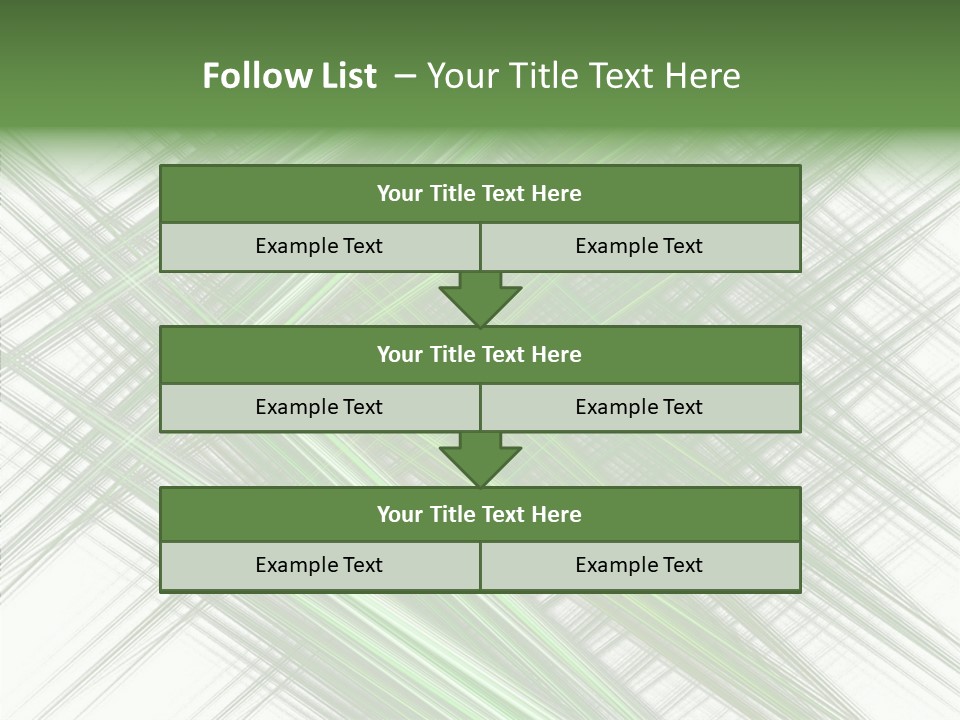 Follow List – Your Title Text Here

Your Title Text Here

Example Text

Example Text

Your Title Text Here

Example Text

Example Text

Your Title Text Here

Example Text

Example Text